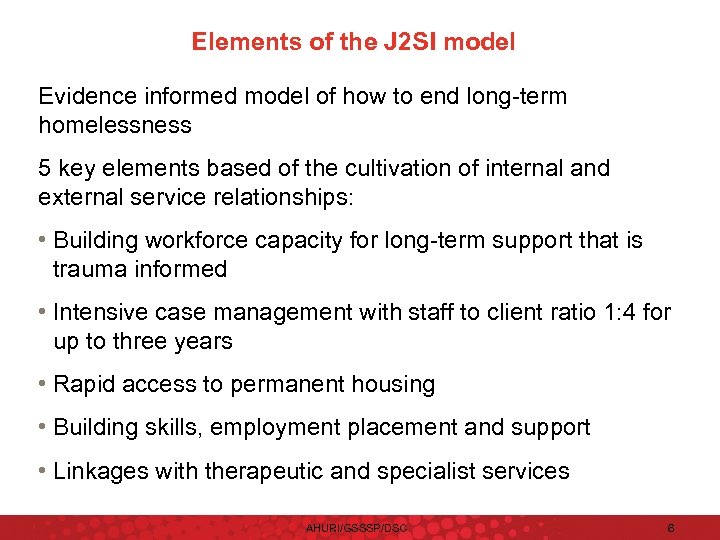 Elements of the J2SI model

Evidence informed model of how to end long-term homelessness

5 key elements based of the cultivation of internal and external service relationships:

• Building workforce capacity for long-term support that is trauma informed

• Intensive case management with staff to client ratio 1:4 for up to three years

• Rapid access to permanent housing

• Building skills, employment placement and support

• Linkages with therapeutic and specialist services

AHURI/GSSSP/DSC

6